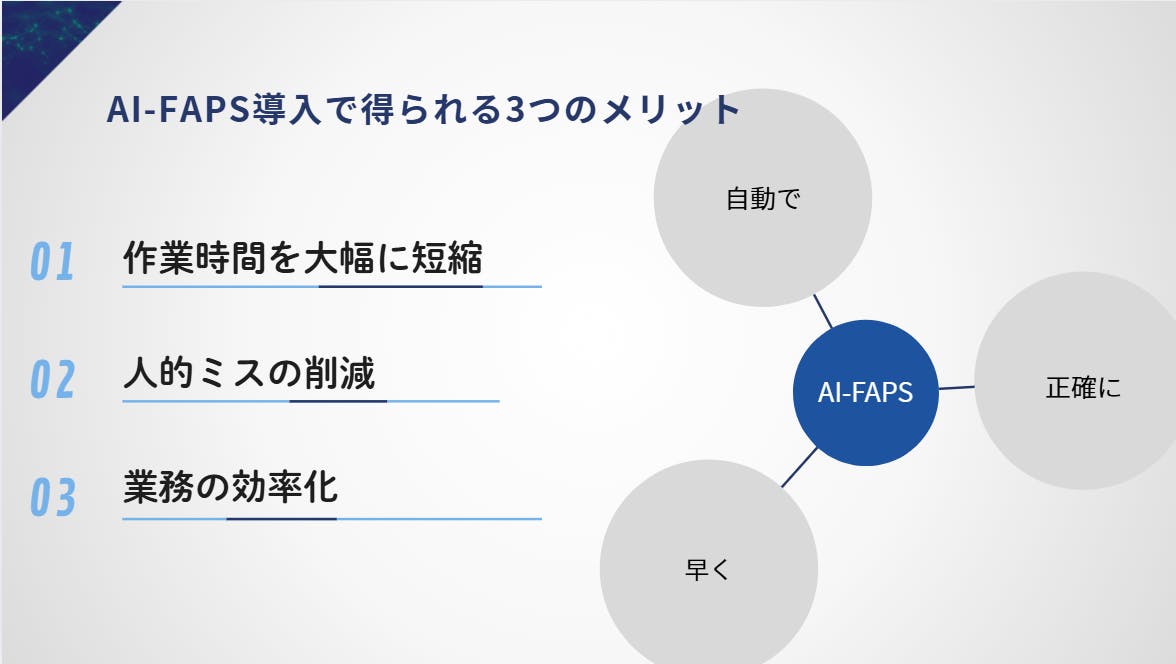 AI-FAPS導入で得られる3つのメリット

01 作業時間を大幅に短縮

02 人的ミスの削減

03 業務の効率化

自動で

AI-FAPS

正確に

早く